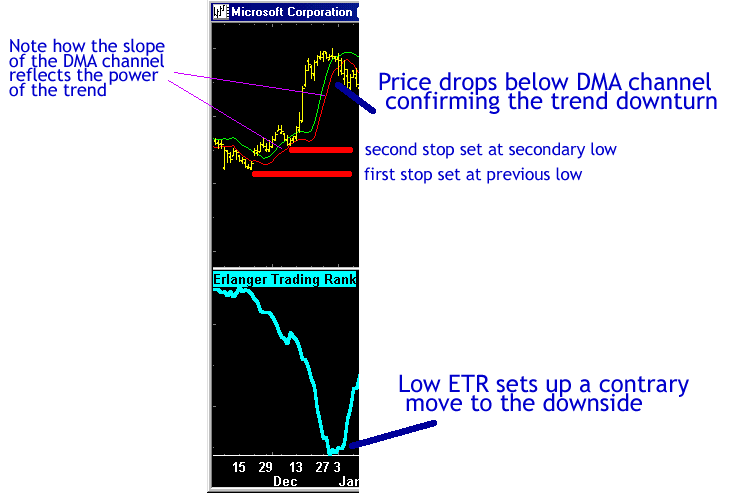 Microsoft Corporation

Note how the slope of the DMA channel reflects the power of the trend

Price drops below DMA channel confirming the trend downturn

second stop set at secondary low

first stop set at previous low

Erlanger Trading Rank

Low ETR sets up a contrary move to the downside

15 29 13 27 3
Dec Jan